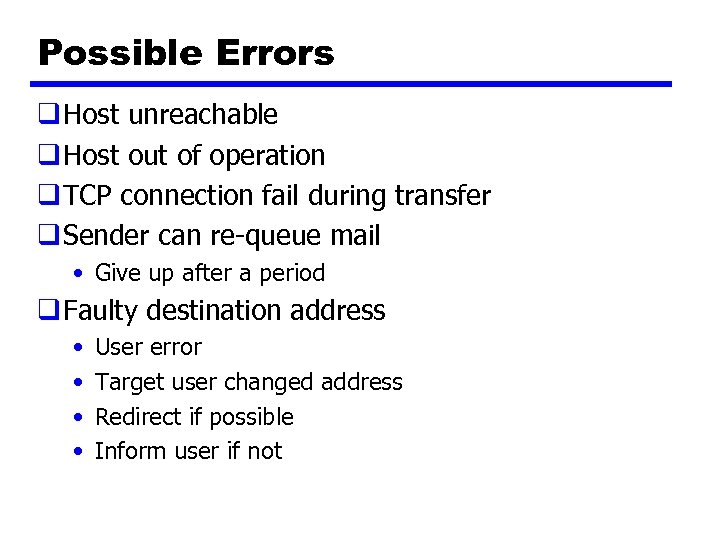 Possible Errors

❑ Host unreachable
❑ Host out of operation
❑ TCP connection fail during transfer
❑ Sender can re-queue mail
• Give up after a period
❑ Faulty destination address
• User error
• Target user changed address
• Redirect if possible
• Inform user if not